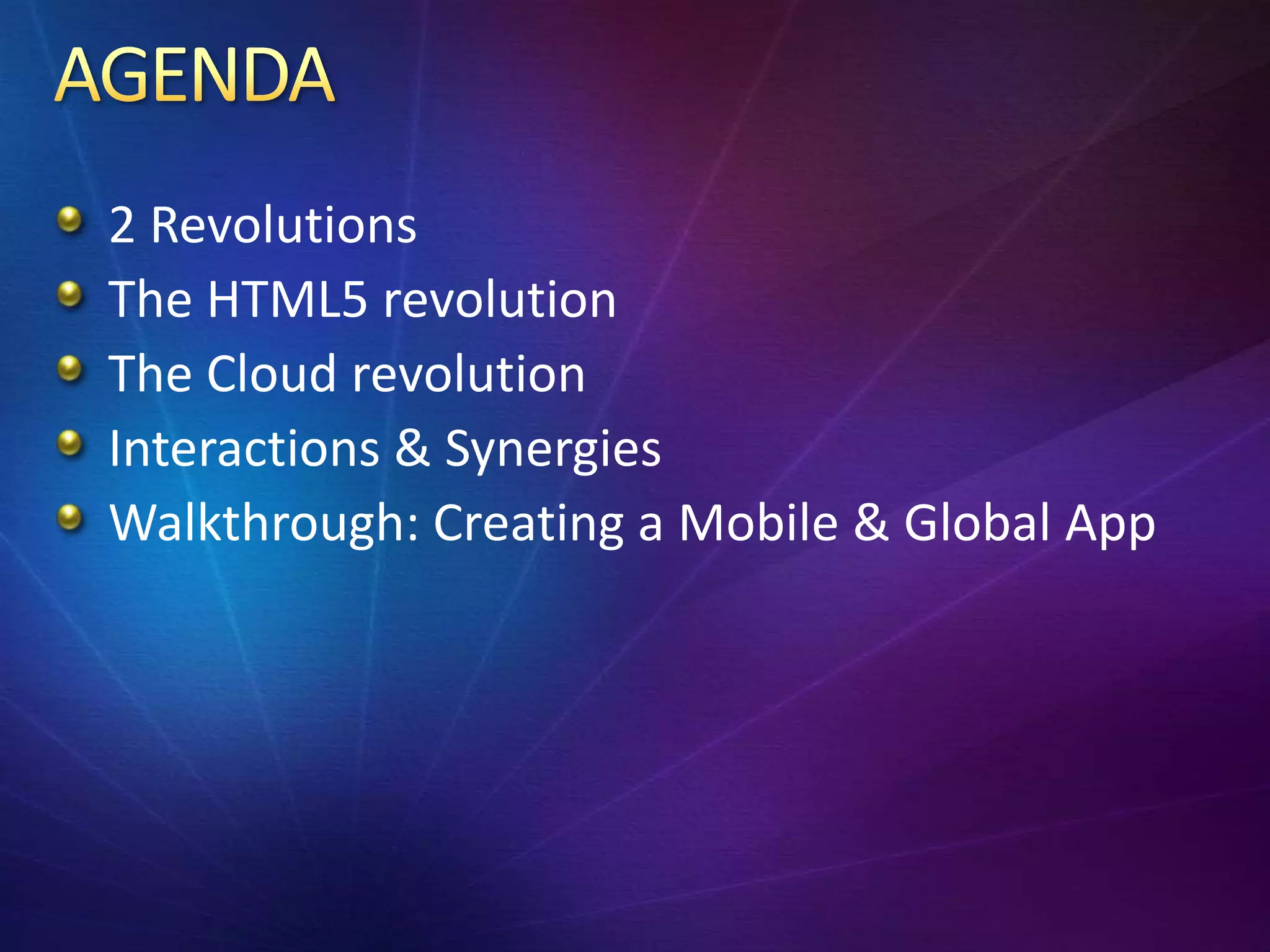 AGENDA

- 2 Revolutions
- The HTML5 revolution
- The Cloud revolution
- Interactions & Synergies
- Walkthrough: Creating a Mobile & Global App